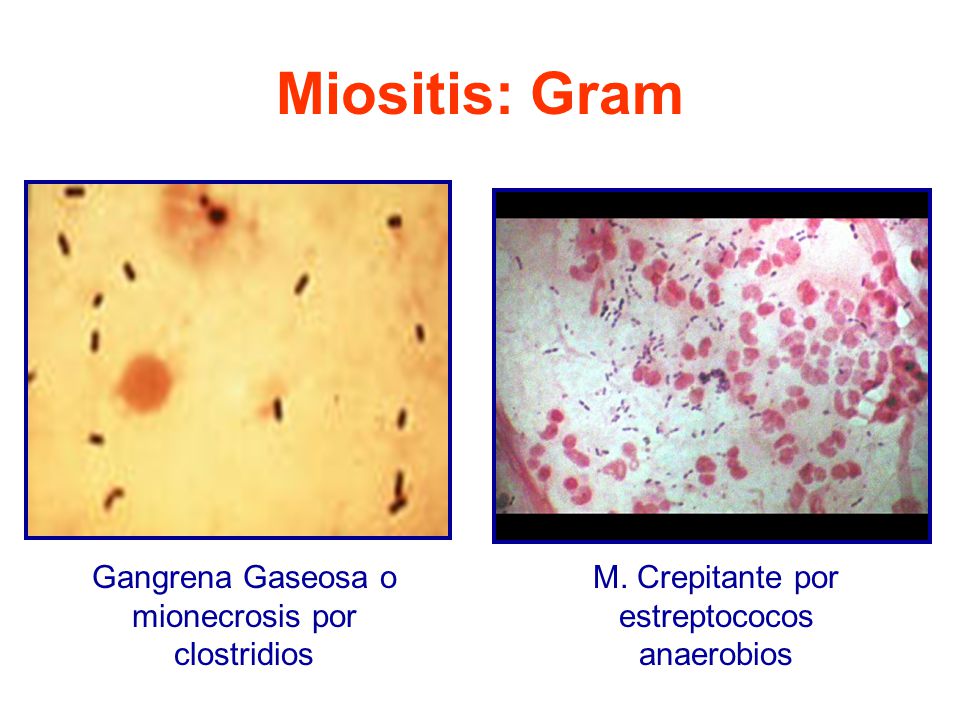 Miositis: Gram

Gangrena Gaseosa o mionecrosis por clostridios

M. Crepitante por estreptococos anaerobios